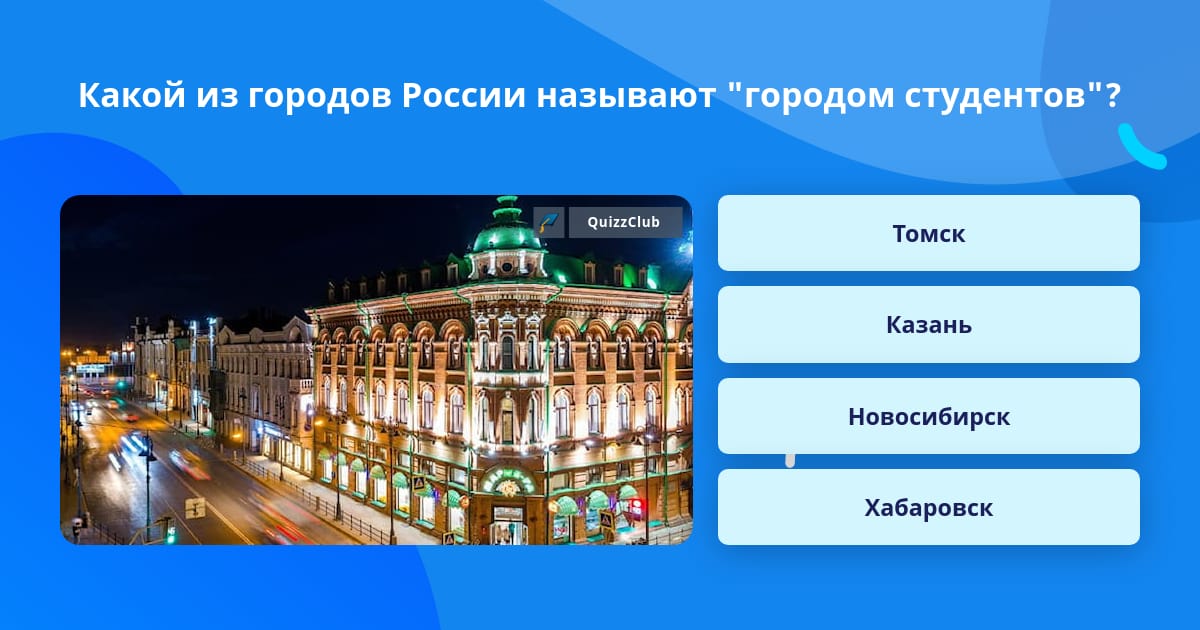 Какой из городов России называют "городом студентов"?

QuizzClub

Томск

Казань

Новосибирск

Хабаровск